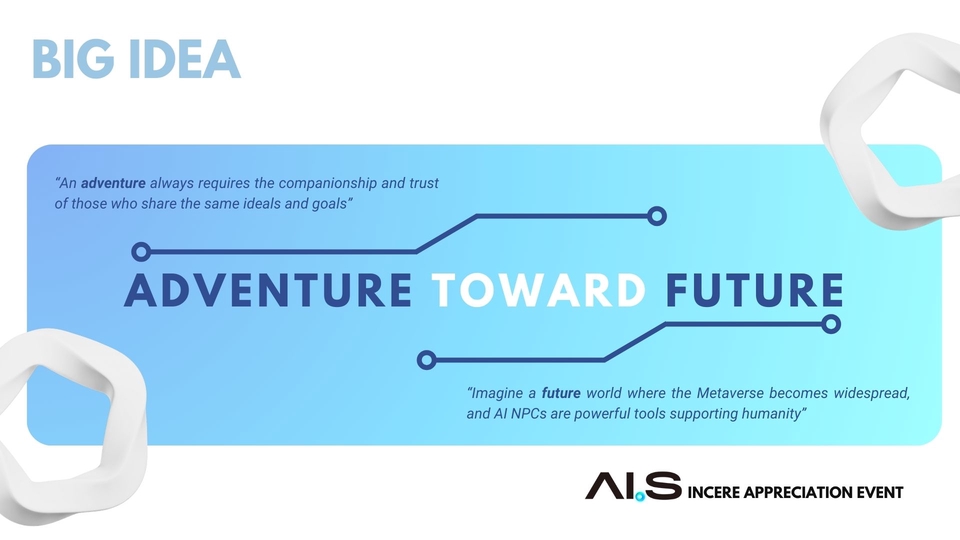 BIG IDEA

"An adventure always requires the companionship and trust of those who share the same ideals and goals"

ADVENTURE TOWARD FUTURE

"Imagine a future world where the Metaverse becomes widespread, and AI NPCs are powerful tools supporting humanity"

AI.S INCERE APPRECIATION EVENT